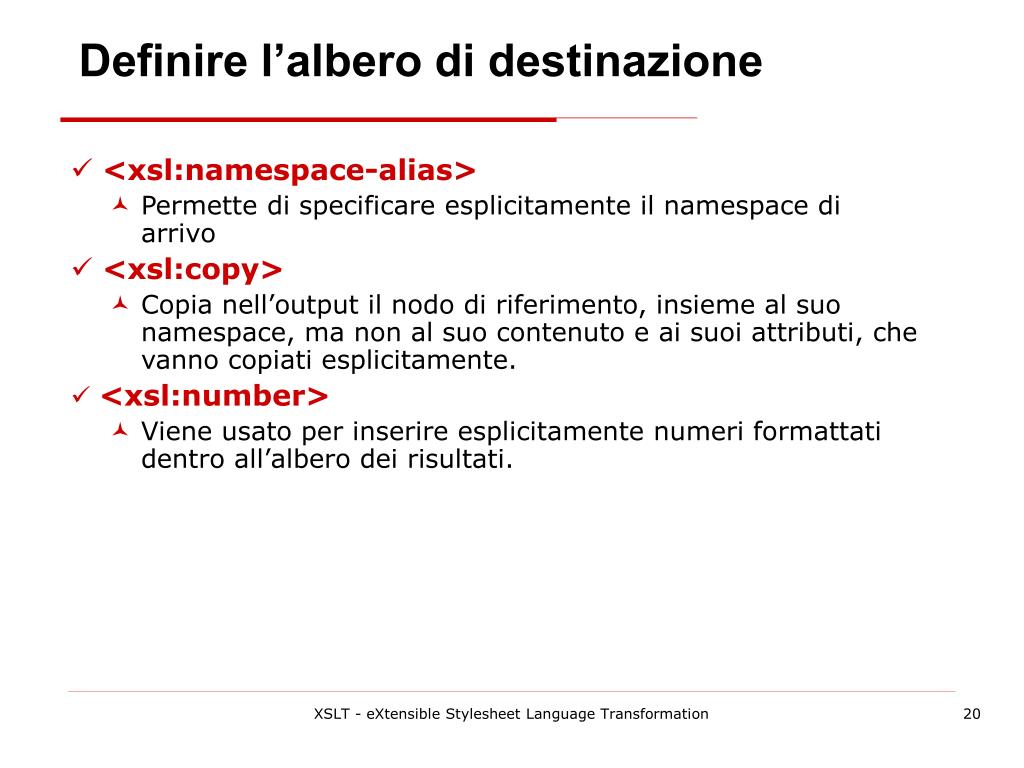 Definire l’albero di destinazione

✓ <xsl:namespace-alias>
Permette di specificare esplicitamente il namespace di arrivo

✓ <xsl:copy>
Copia nell’output il nodo di riferimento, insieme al suo namespace, ma non al suo contenuto e ai suoi attributi, che vanno copiati esplicitamente.

✓ <xsl:number>
Viene usato per inserire esplicitamente numeri formattati dentro all’albero dei risultati.

XSLT - eXtensible Stylesheet Language Transformation

20